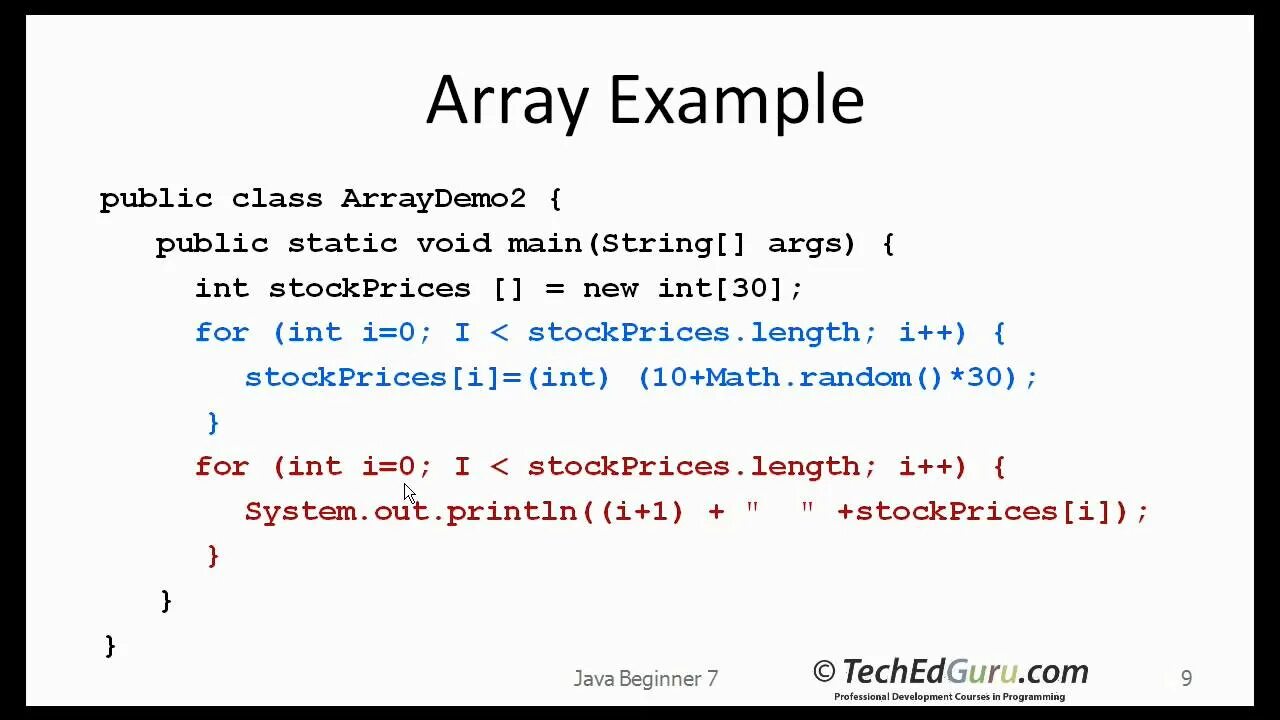 Array Example

public class ArrayDemo2 {
public static void main(String[] args) {
int stockPrices [] = new int[30];
for (int i=0; I < stockPrices.length; i++) {
stockPrices[i]=(int) (10+Math.random()*30);
}
for (int i=0; I < stockPrices.length; i++) {
System.out.println((i+1) + "  " +stockPrices[i]);
}
}
}

Java Beginner 7

© TechEdGuru.com
Professional Development Courses in Programming

9